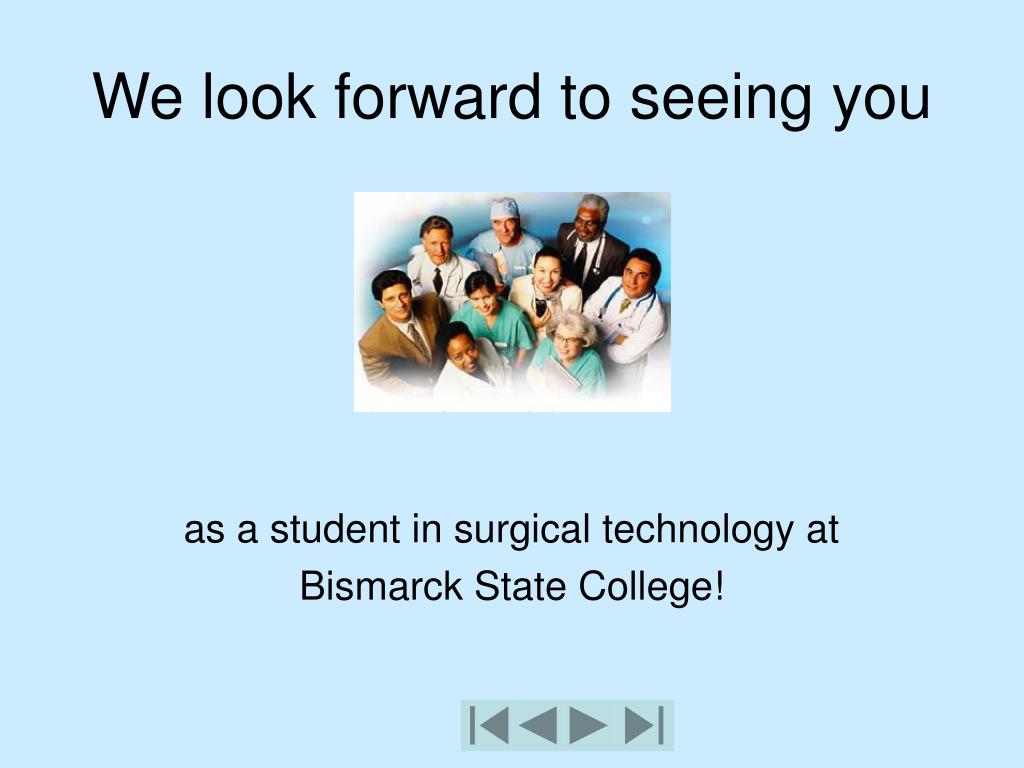 We look forward to seeing you

as a student in surgical technology at Bismarck State College!